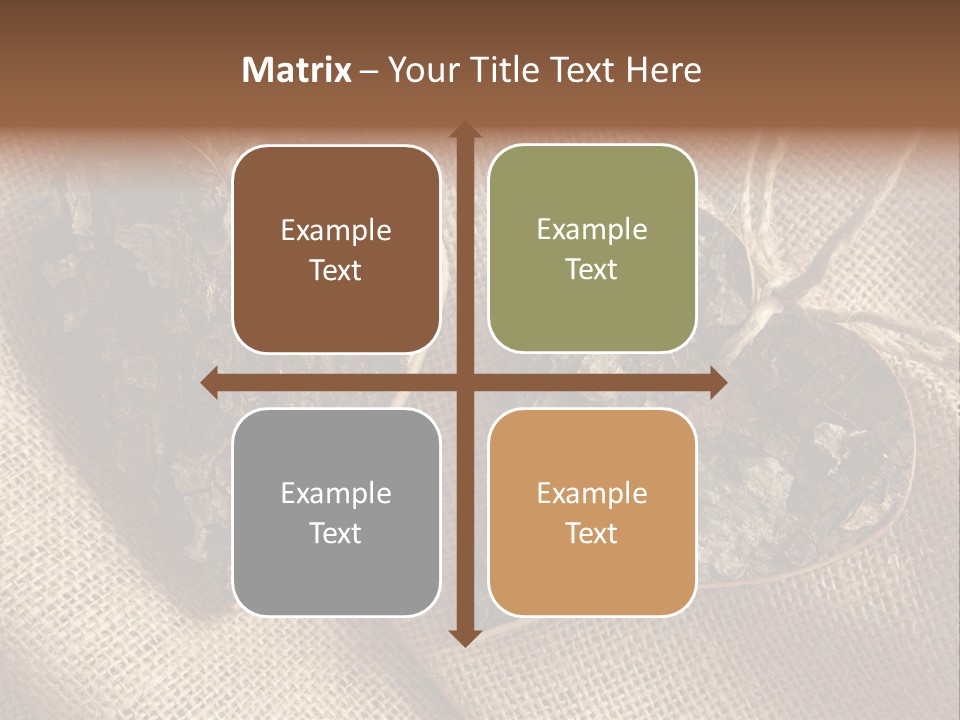 Matrix – Your Title Text Here

Example Text

Example Text

Example Text

Example Text